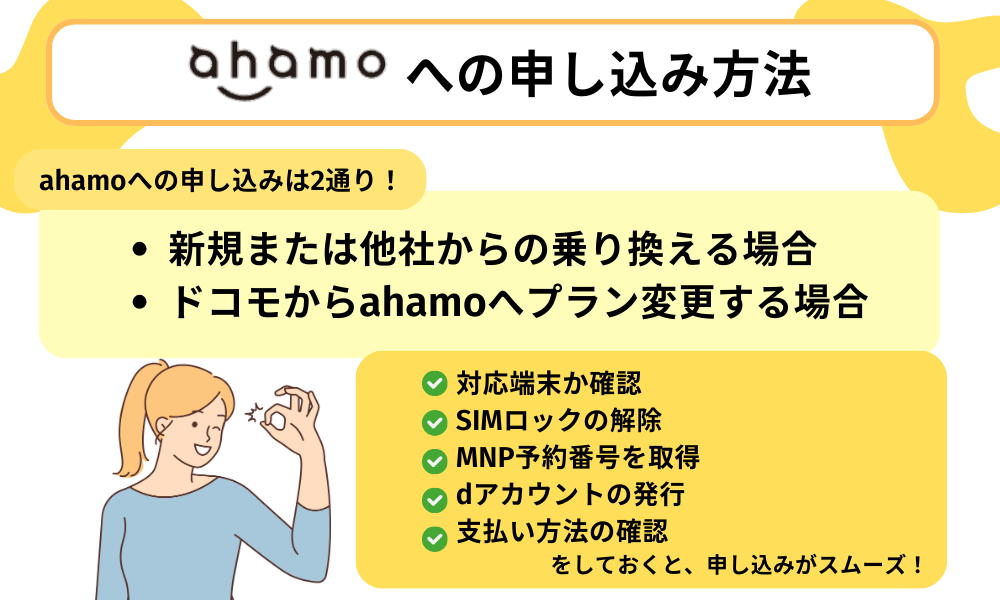 ahamo への申し込み方法

ahamoへの申し込みは2通り！

• 新規または他社からの乗り換える場合
• ドコモからahamoへプラン変更する場合

対応端末か確認
SIMロックの解除
MNP予約番号を取得
dアカウントの発行
支払い方法の確認
をしておくと、申し込みがスムーズ！